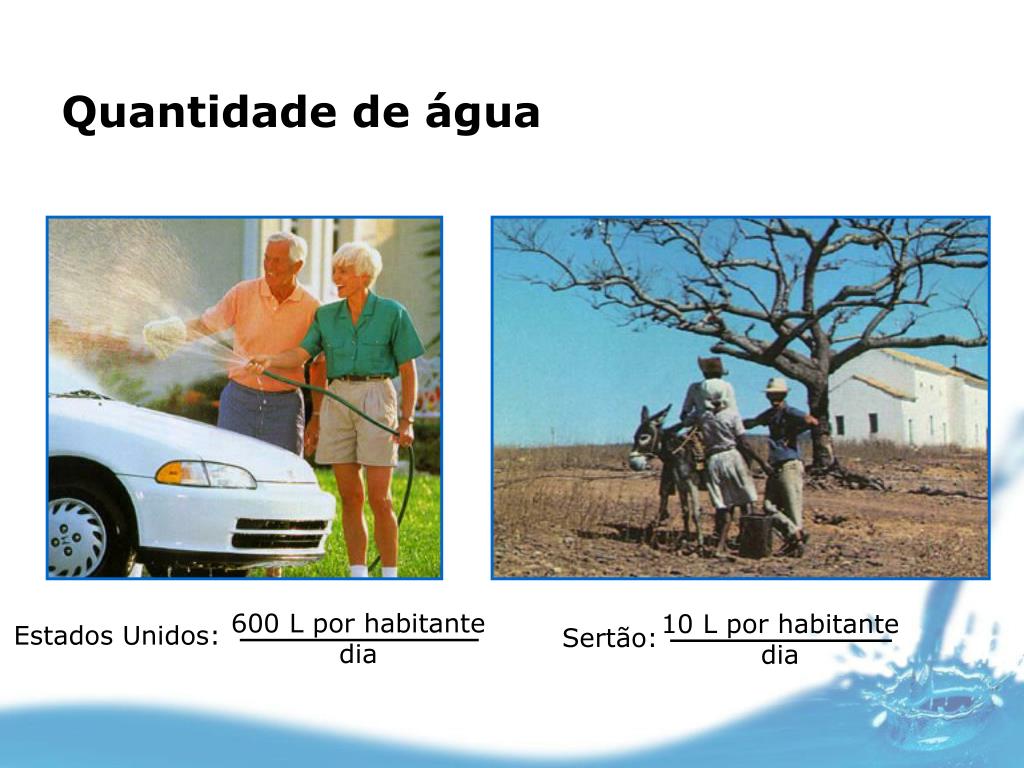 Quantidade de água

Estados Unidos: $\frac{\text{600 L por habitante}}{\text{dia}}$

Sertão: $\frac{\text{10 L por habitante}}{\text{dia}}$